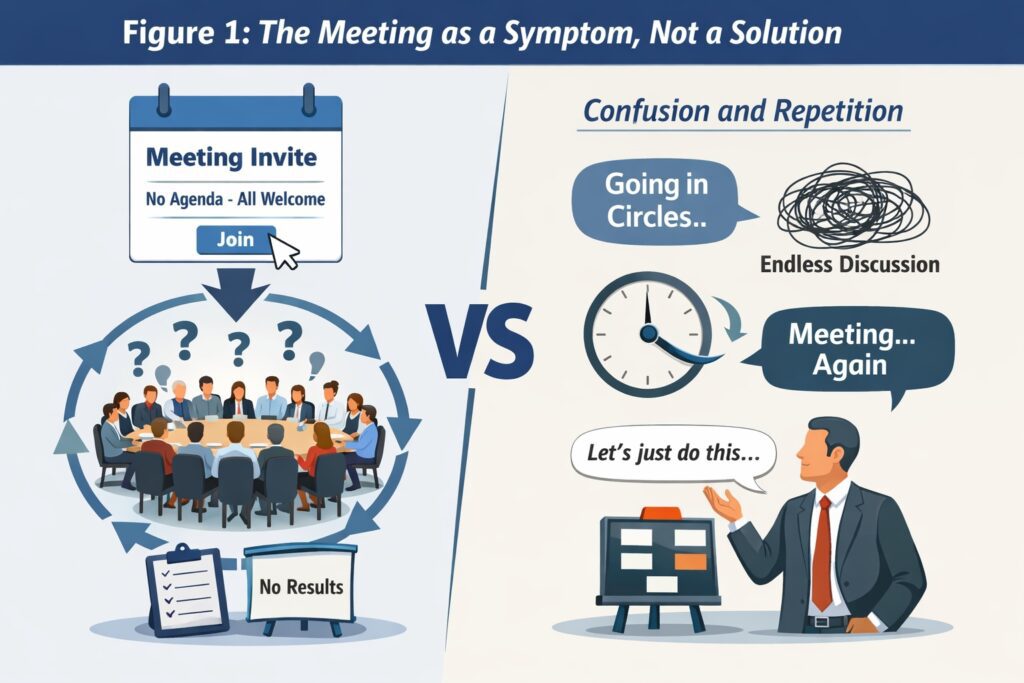 Figure 1: The Meeting as a Symptom, Not a Solution

Meeting Invite
No Agenda - All Welcome
Join

? ? ? ?

No Results

VS

Confusion and Repetition

Going in Circles..

Endless Discussion

Meeting... Again

Let's just do this...